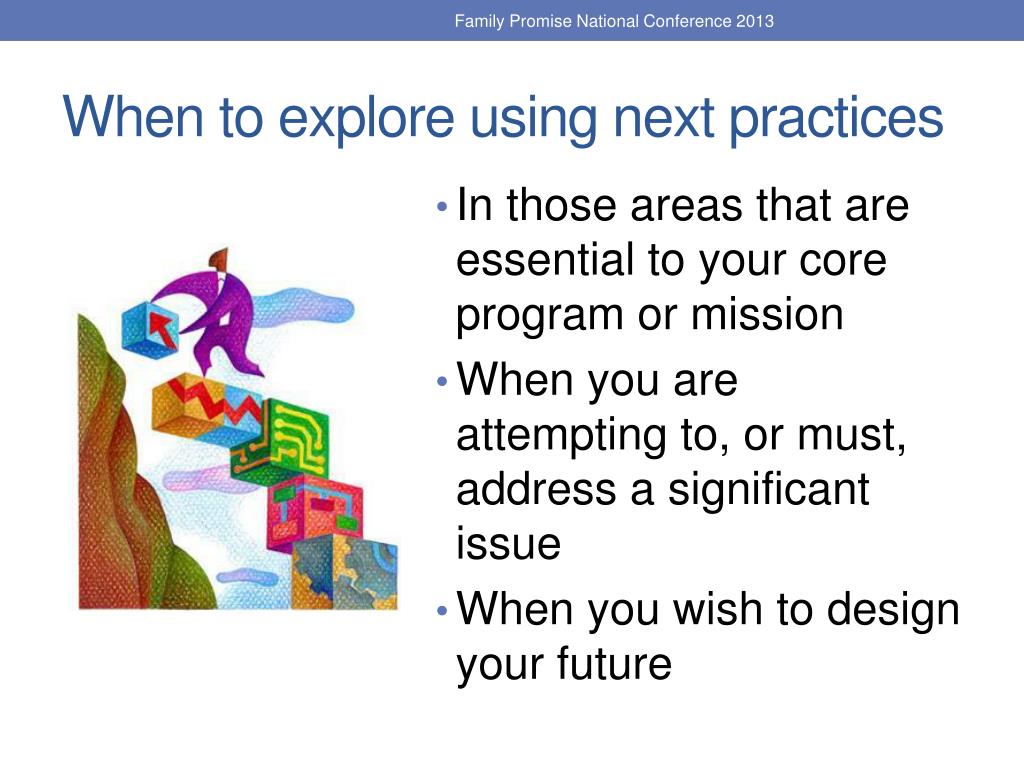 Family Promise National Conference 2013

When to explore using next practices

• In those areas that are essential to your core program or mission
• When you are attempting to, or must, address a significant issue
• When you wish to design your future